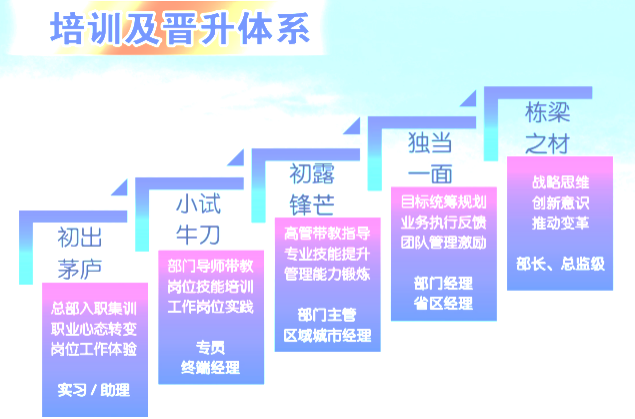 培训及晋升体系

初出茅庐

总部入职集训
职业心态转变
岗位工作体验

实习 / 助理

小试牛刀

部门导师带教
岗位技能培训
工作岗位实践

专员
终端经理

初露锋芒

高管带教指导
专业技能提升
管理能力锻炼

部门主管
区域城市经理

独当一面

目标统筹规划
业务执行反馈
团队管理激励

部门经理
省区经理

栋梁之材

战略思维
创新意识
推动变革

部长、总监级